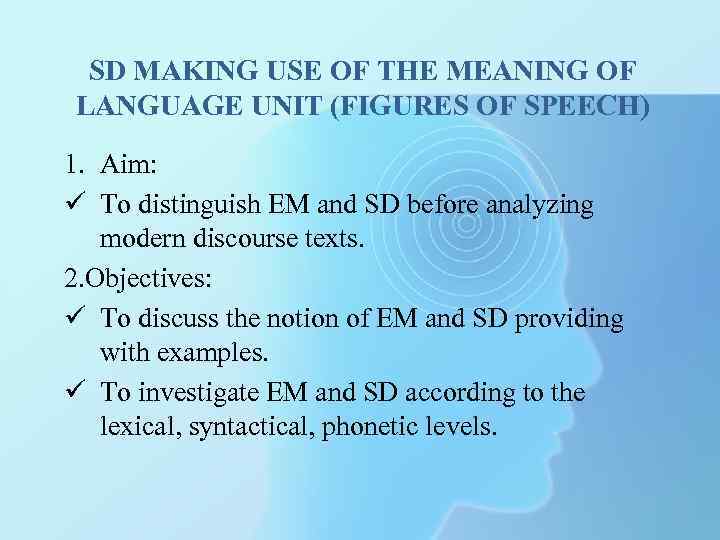 SD MAKING USE OF THE MEANING OF LANGUAGE UNIT (FIGURES OF SPEECH)

1. Aim:

✓ To distinguish EM and SD before analyzing modern discourse texts.

2.Objectives:

✓ To discuss the notion of EM and SD providing with examples.

✓ To investigate EM and SD according to the lexical, syntactical, phonetic levels.